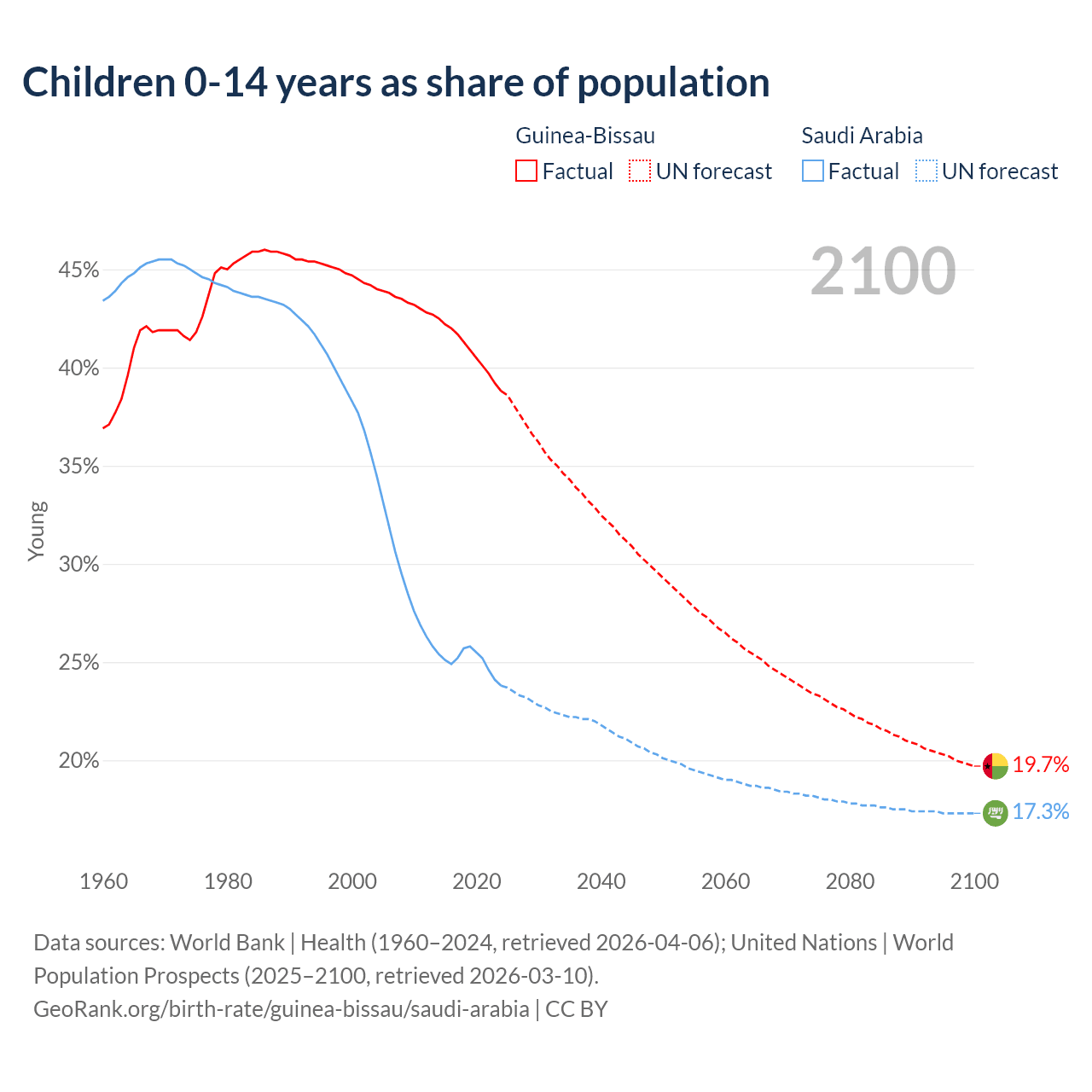 Children 0-14 years as share of population

Guinea-Bissau
Factual
UN forecast

Saudi Arabia
Factual
UN forecast

2100

45%
40%
35%
30%
25%
20%

Young

19.7%
17.3%

1960
1980
2000
2020
2040
2060
2080
2100

Data sources: World Bank | Health (1960–2024, retrieved 2026-04-06); United Nations | World Population Prospects (2025–2100, retrieved 2026-03-10).
GeoRank.org/birth-rate/guinea-bissau/saudi-arabia | CC BY